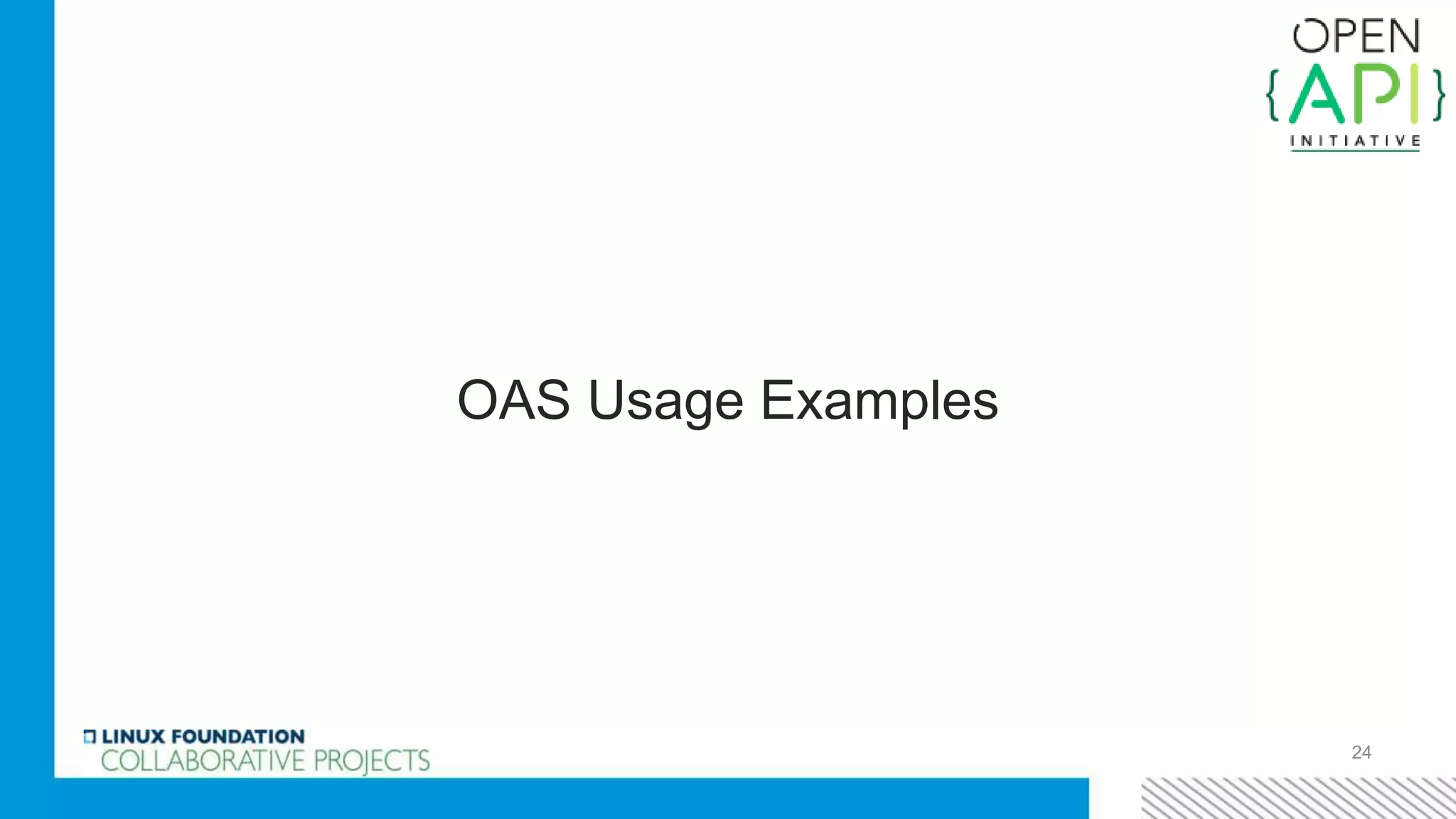 OPEN
{API}
INITIATIVE

OAS Usage Examples

LINUX FOUNDATION
COLLABORATIVE PROJECTS

24